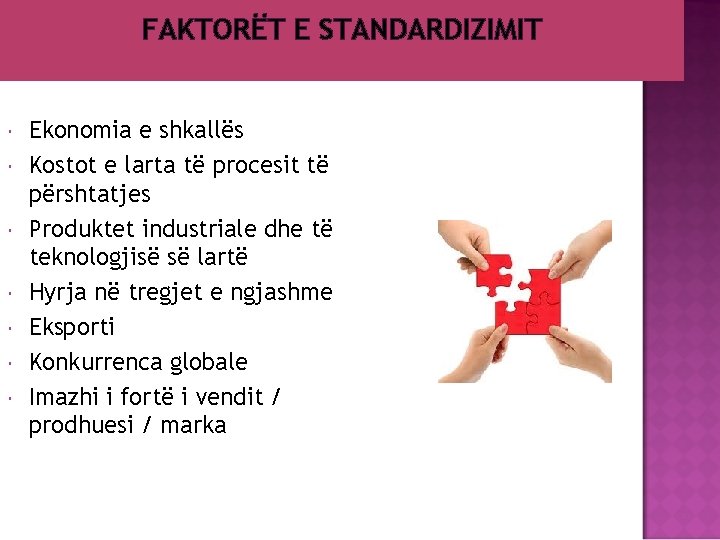 FAKTORËT E STANDARDIZIMIT

• Ekonomia e shkallës
• Kostot e larta të procesit të përshtatjes
• Produktet industriale dhe të teknologjisë së lartë
• Hyrja në tregjet e ngjashme
• Eksporti
• Konkurrenca globale
• Imazhi i fortë i vendit / prodhuesi / marka